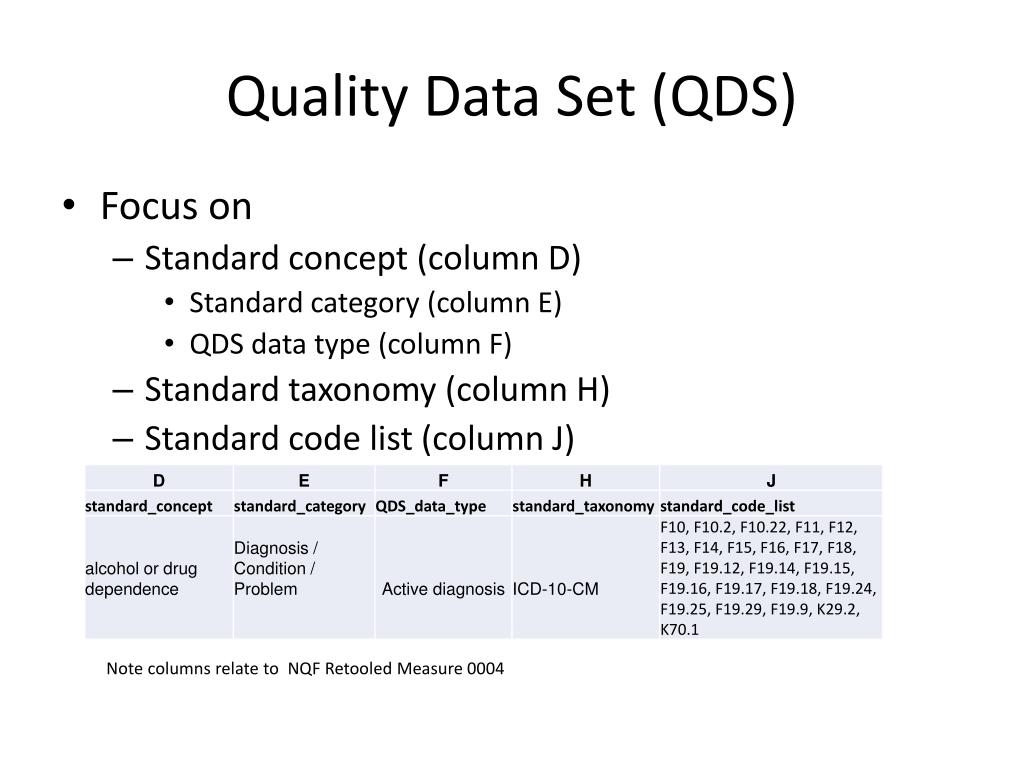 Quality Data Set (QDS)

• Focus on
– Standard concept (column D)
• Standard category (column E)
• QDS data type (column F)
– Standard taxonomy (column H)
– Standard code list (column J)

| D | E | F | H | J |
|---|---|---|---|---|
| standard_concept | standard_category | QDS_data_type | standard_taxonomy | standard_code_list |
| alcohol or drug dependence | Diagnosis / Condition / Problem | Active diagnosis | ICD-10-CM | F10, F10.2, F10.22, F11, F12, F13, F14, F15, F16, F17, F18, F19, F19.12, F19.14, F19.15, F19.16, F19.17, F19.18, F19.24, F19.25, F19.29, F19.9, K29.2, K70.1 |

Note columns relate to NQF Retooled Measure 0004